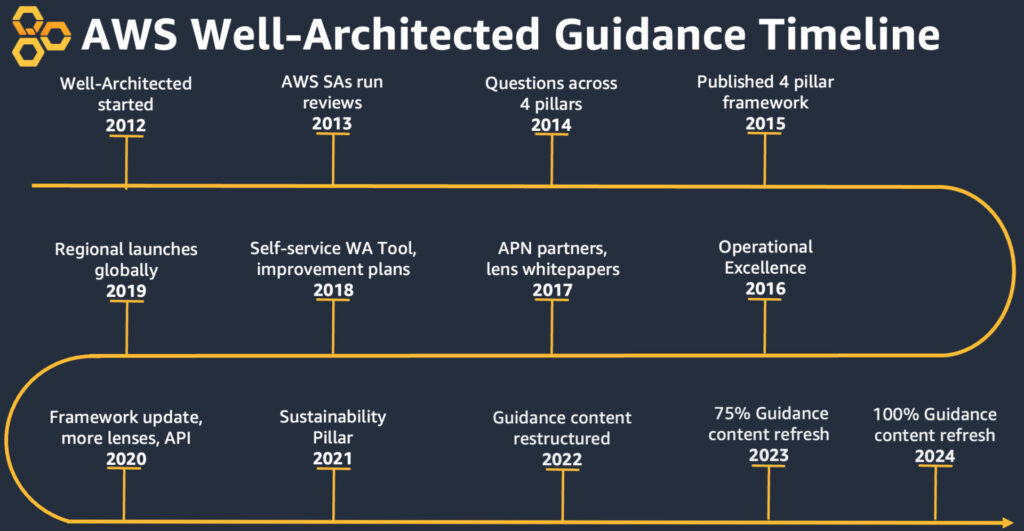 AWS Well-Architected Guidance Timeline

Well-Architected started
2012

AWS SAs run reviews
2013

Questions across 4 pillars
2014

Published 4 pillar framework
2015

Regional launches globally
2019

Self-service WA Tool, improvement plans
2018

APN partners, lens whitepapers
2017

Operational Excellence
2016

Framework update, more lenses, API
2020

Sustainability Pillar
2021

Guidance content restructured
2022

75% Guidance content refresh
2023

100% Guidance content refresh
2024